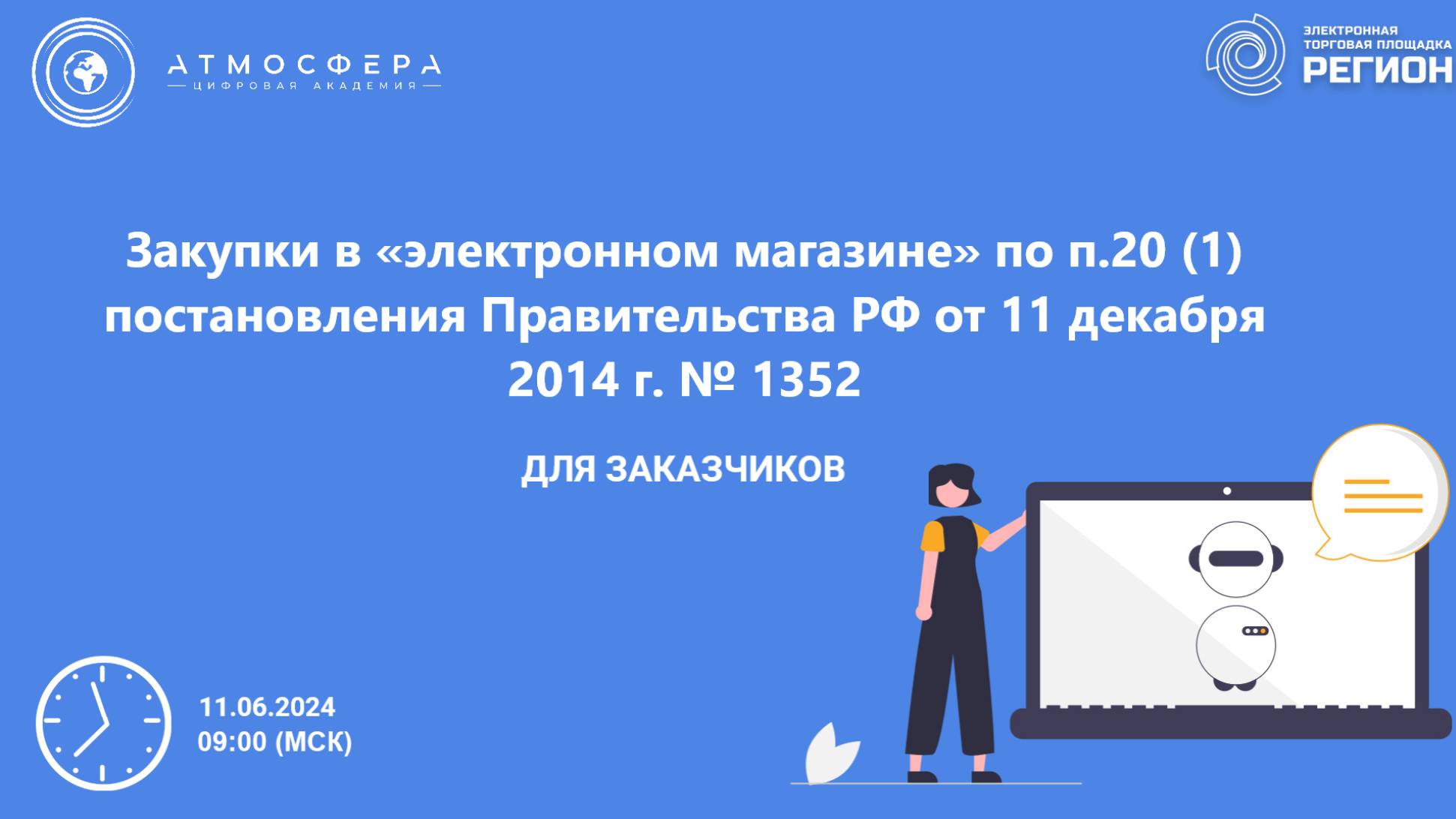 АТМОСФЕРА
ЦИФРОВАЯ АКАДЕМИЯ

ЭЛЕКТРОННАЯ ТОРГОВАЯ ПЛОЩАДКА
РЕГИОН

Закупки в «электронном магазине» по п.20 (1) постановления Правительства РФ от 11 декабря 2014 г. № 1352

ДЛЯ ЗАКАЗЧИКОВ

11.06.2024
09:00 (МСК)